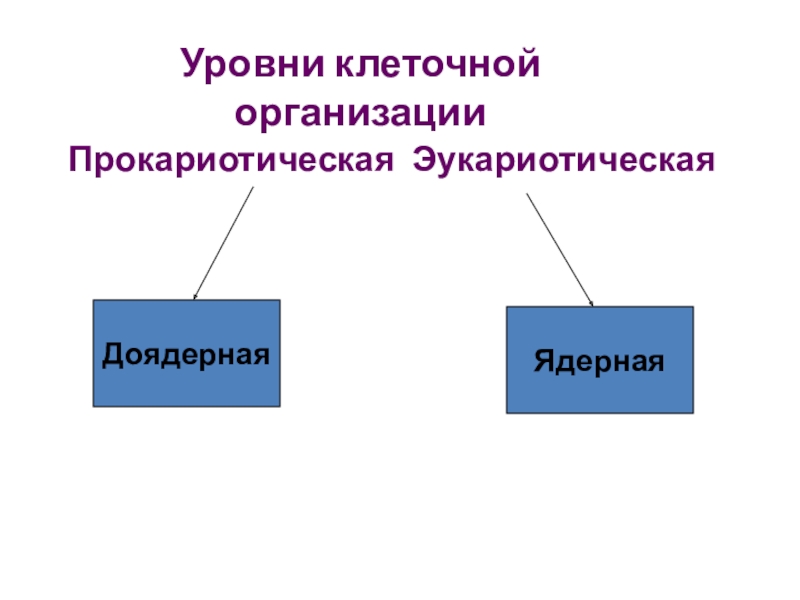 Уровни клеточной организации

Прокариотическая Эукариотическая

Доядерная

Ядерная